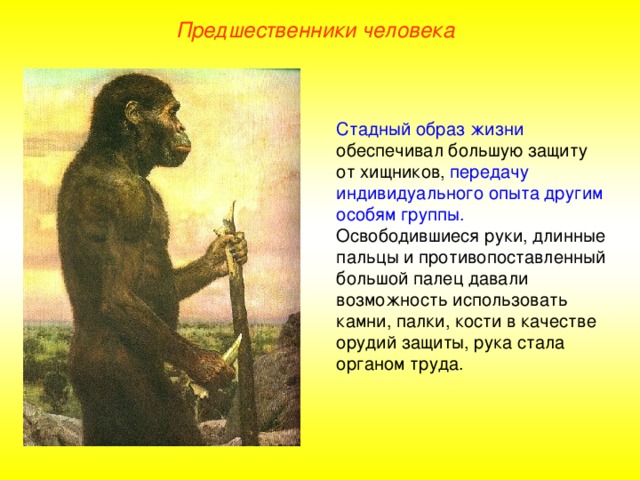 Предшественники человека

Стадный образ жизни обеспечивал большую защиту от хищников, передачу индивидуального опыта другим особям группы.
Освободившиеся руки, длинные пальцы и противопоставленный большой палец давали возможность использовать камни, палки, кости в качестве орудий защиты, рука стала органом труда.